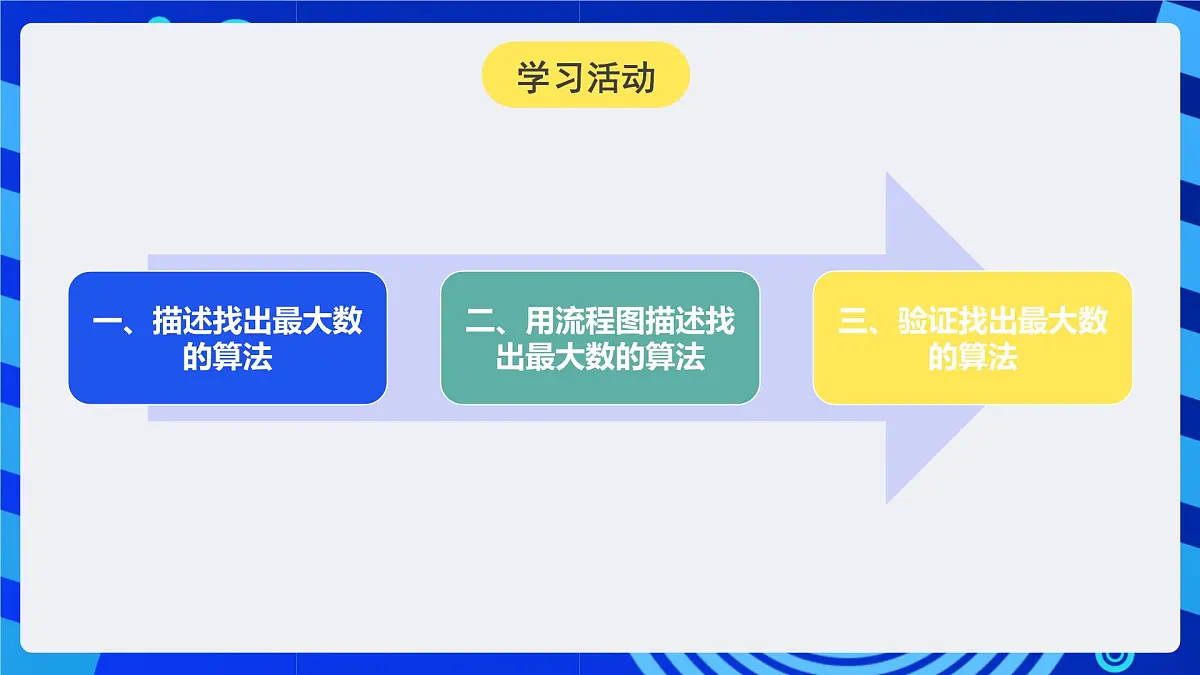 学习活动

一、描述找出最大数的算法

二、用流程图描述找出最大数的算法

三、验证找出最大数的算法